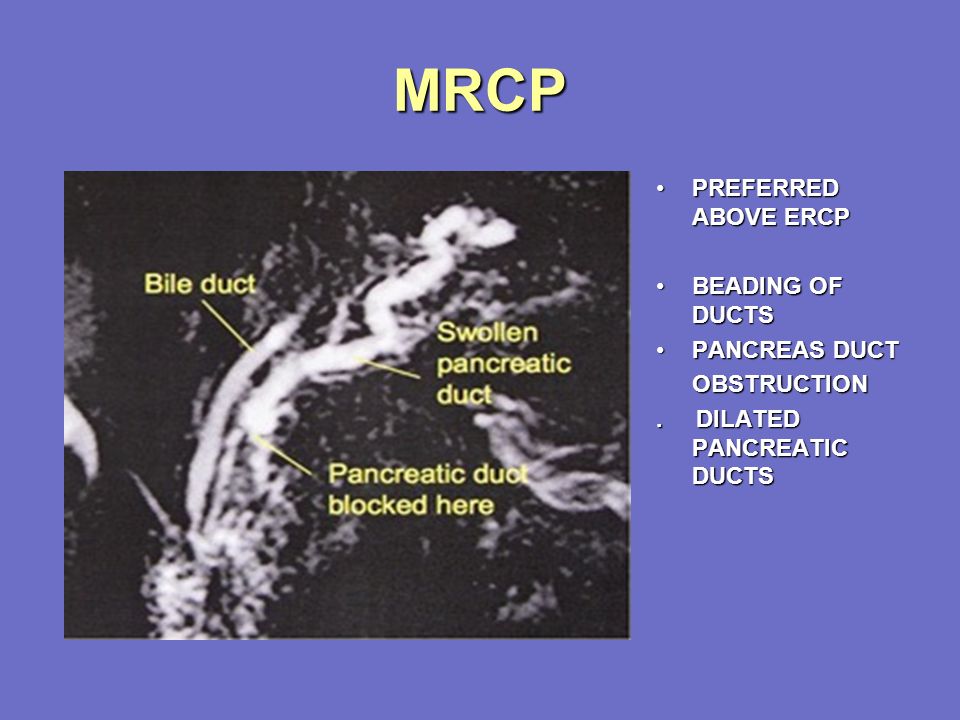 MRCP

Bile duct

Swollen pancreatic duct

Pancreatic duct blocked here

• PREFERRED ABOVE ERCP

• BEADING OF DUCTS

• PANCREAS DUCT OBSTRUCTION

. DILATED PANCREATIC DUCTS